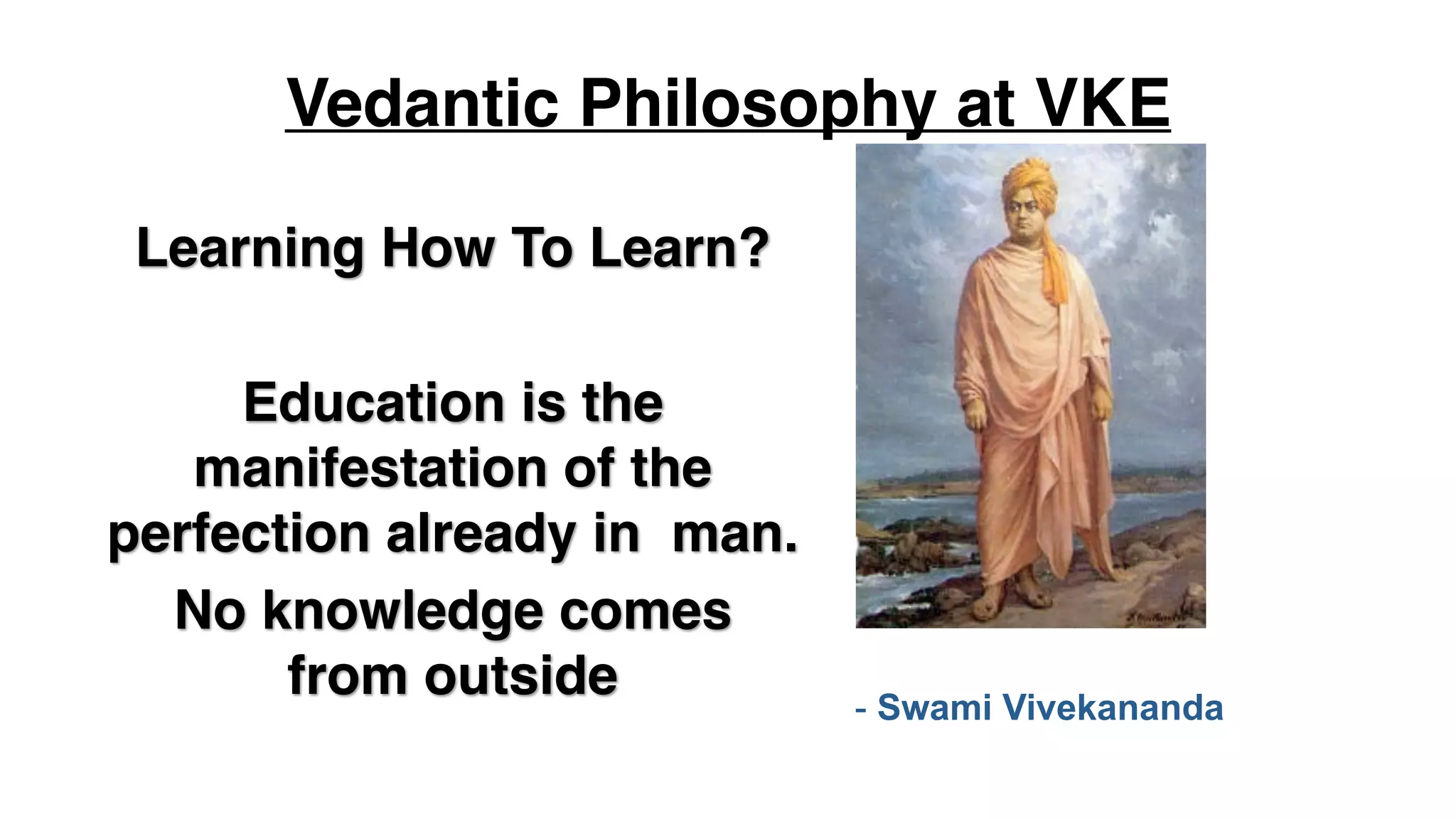 Vedantic Philosophy at VKE

Learning How To Learn?

Education is the manifestation of the perfection already in man.

No knowledge comes from outside

- Swami Vivekananda